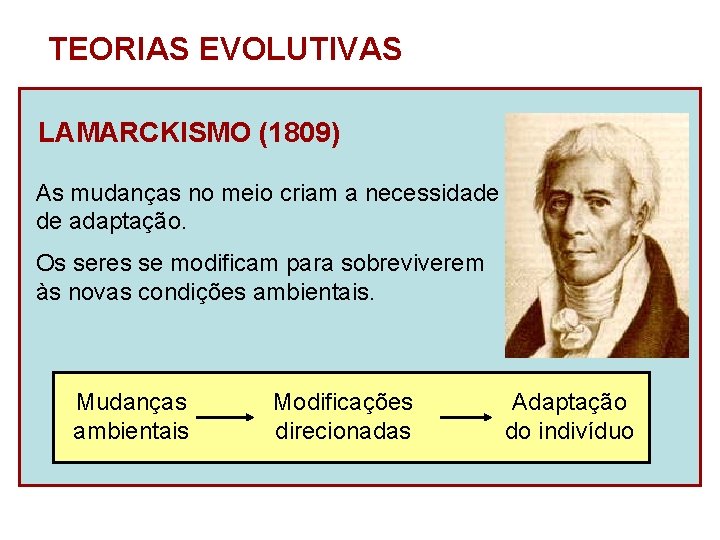 TEORIAS EVOLUTIVAS

LAMARCKISMO (1809)

As mudanças no meio criam a necessidade de adaptação.

Os seres se modificam para sobreviverem às novas condições ambientais.

Mudanças ambientais → Modificações direcionadas → Adaptação do indivíduo